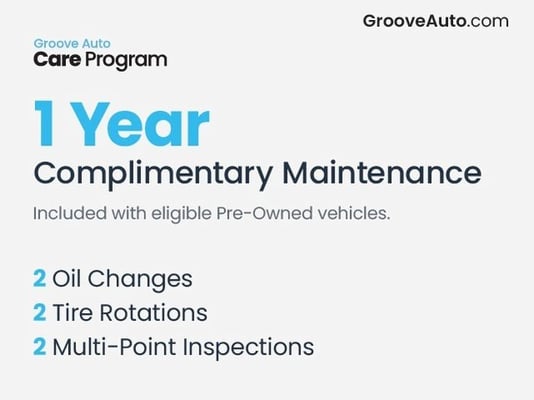 GrooveAuto.com

Groove Auto
Care Program

1 Year
Complimentary Maintenance

Included with eligible Pre-Owned vehicles.

2 Oil Changes
2 Tire Rotations
2 Multi-Point Inspections